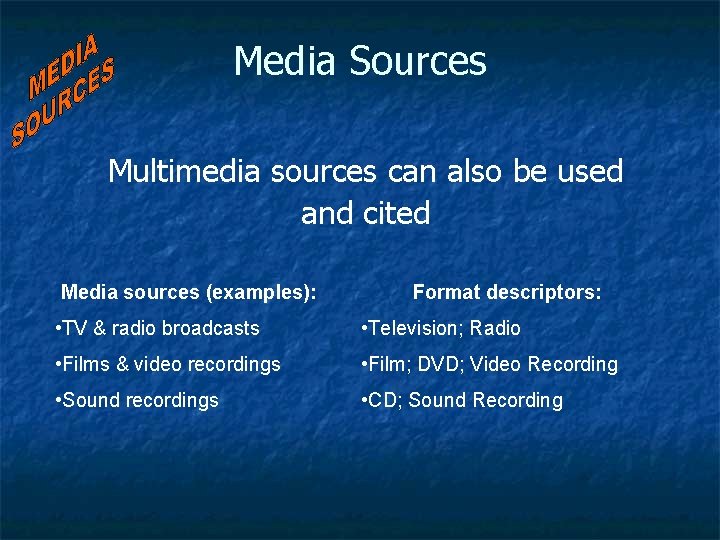 MEDIA SOURCES

Media Sources

Multimedia sources can also be used and cited

Media sources (examples):

•TV & radio broadcasts

•Films & video recordings

•Sound recordings

Format descriptors:

•Television; Radio

•Film; DVD; Video Recording

•CD; Sound Recording